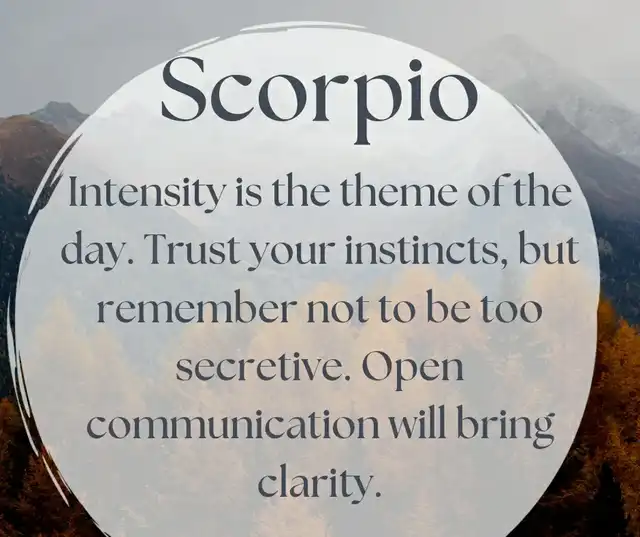 Scorpio

Intensity is the theme of the day. Trust your instincts, but remember not to be too secretive. Open communication will bring clarity.